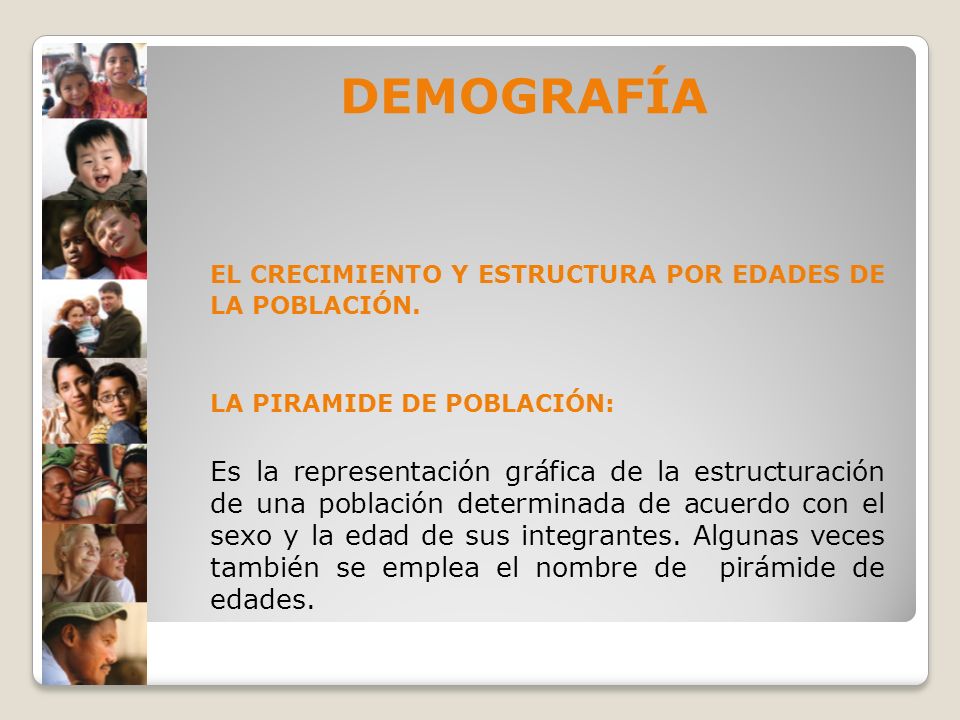 DEMOGRAFÍA

EL CRECIMIENTO Y ESTRUCTURA POR EDADES DE LA POBLACIÓN.

LA PIRAMIDE DE POBLACIÓN:

Es la representación gráfica de la estructuración de una población determinada de acuerdo con el sexo y la edad de sus integrantes. Algunas veces también se emplea el nombre de pirámide de edades.